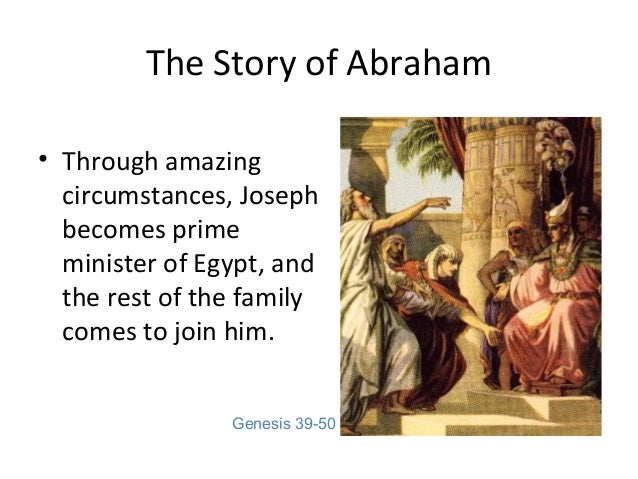 The Story of Abraham

• Through amazing circumstances, Joseph becomes prime minister of Egypt, and the rest of the family comes to join him.

Genesis 39-50